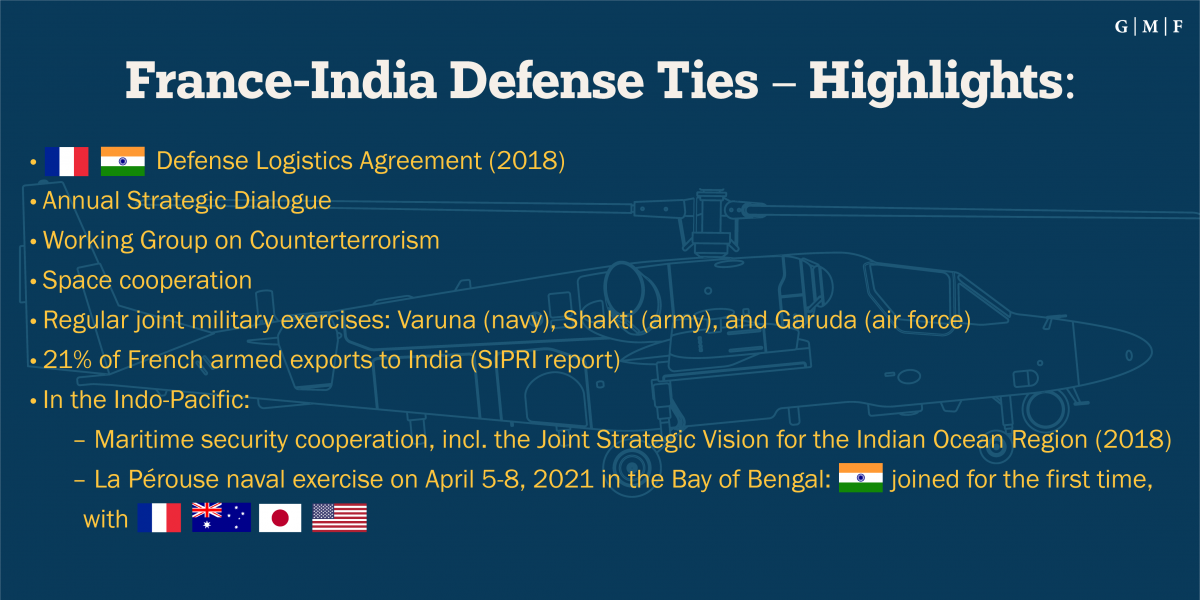 G | M | F

France-India Defense Ties – Highlights:

• Defense Logistics Agreement (2018)
• Annual Strategic Dialogue
• Working Group on Counterterrorism
• Space cooperation
• Regular joint military exercises: Varuna (navy), Shakti (army), and Garuda (air force)
• 21% of French armed exports to India (SIPRI report)
• In the Indo-Pacific:
– Maritime security cooperation, incl. the Joint Strategic Vision for the Indian Ocean Region (2018)
– La Pérouse naval exercise on April 5-8, 2021 in the Bay of Bengal: joined for the first time, with